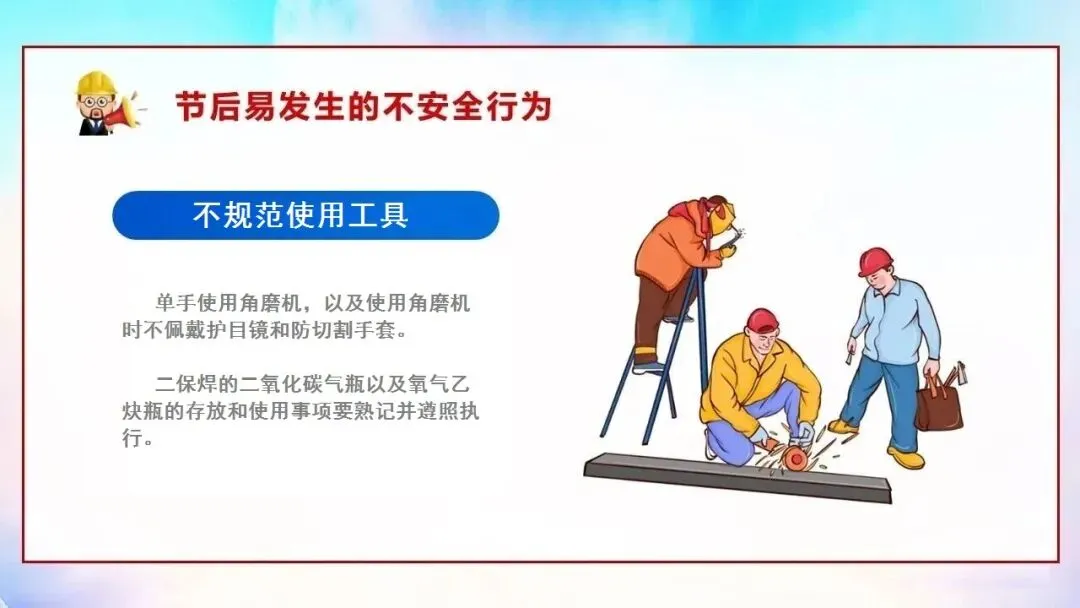 节后易发生的不安全行为

不规范使用工具

单手使用角磨机，以及使用角磨机时不佩戴护目镜和防切割手套。

二保焊的二氧化碳气瓶以及氧气乙炔瓶的存放和使用事项要熟记并遵照执行。